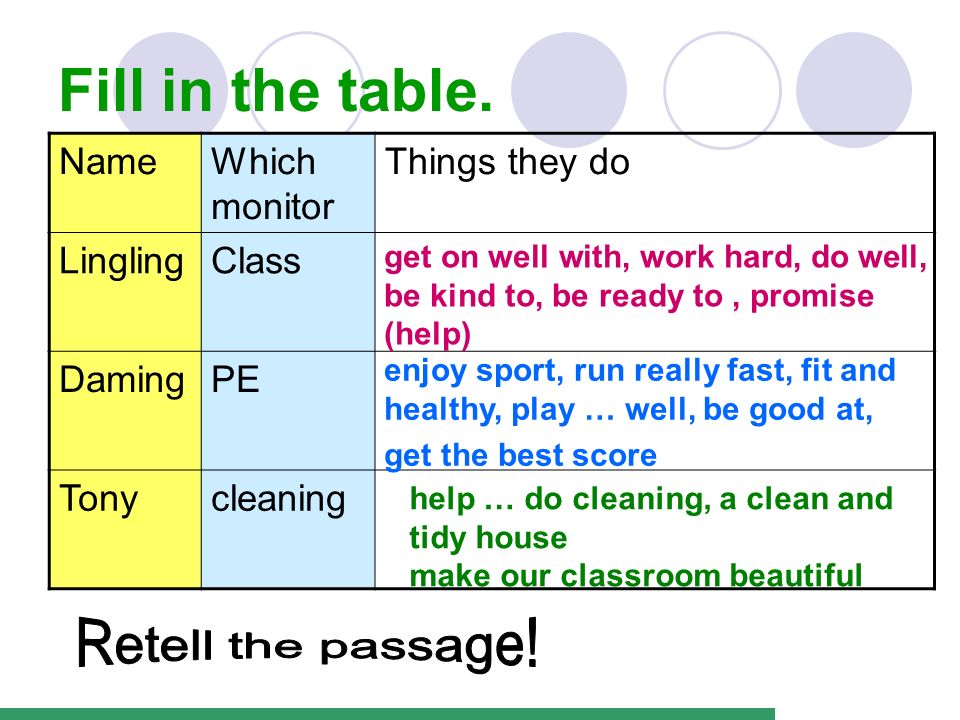 Fill in the table.

| Name | Which monitor | Things they do |
|---|---|---|
| Lingling | Class | get on well with, work hard, do well, be kind to, be ready to , promise (help) |
| Daming | PE | enjoy sport, run really fast, fit and healthy, play … well, be good at, get the best score |
| Tony | cleaning | help … do cleaning, a clean and tidy house make our classroom beautiful |

Retell the passage!